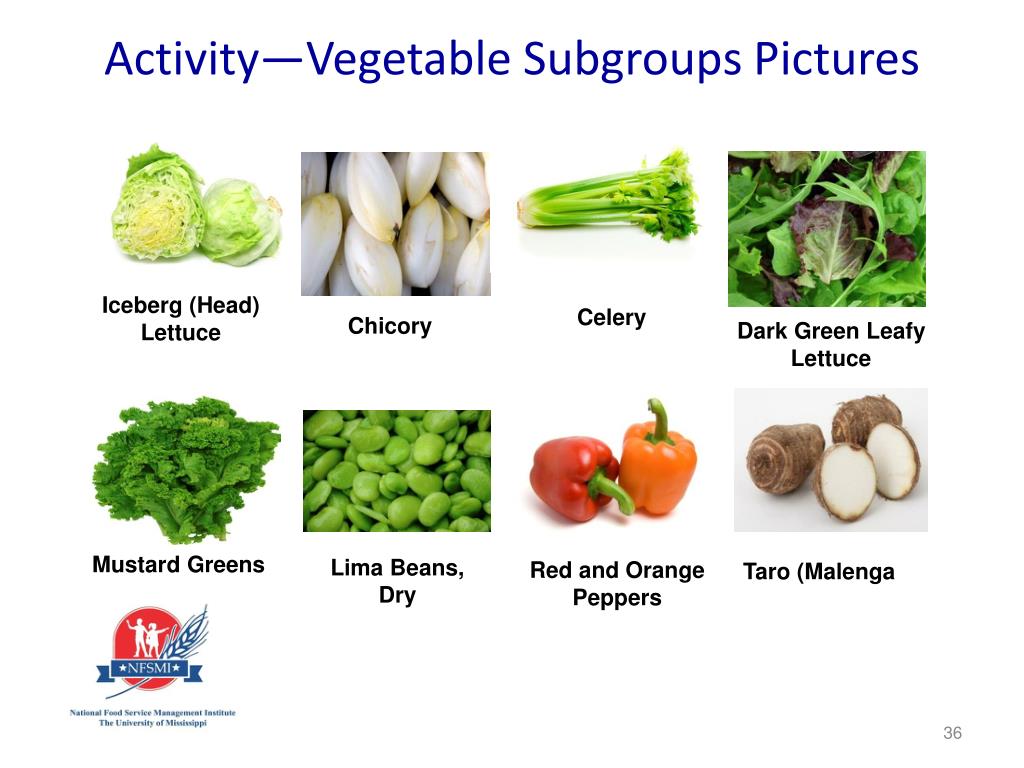 Activity—Vegetable Subgroups Pictures

Iceberg (Head) Lettuce

Chicory

Celery

Dark Green Leafy Lettuce

Mustard Greens

Lima Beans, Dry

Red and Orange Peppers

Taro (Malenga

NFSMI

National Food Service Management Institute
The University of Mississippi

36